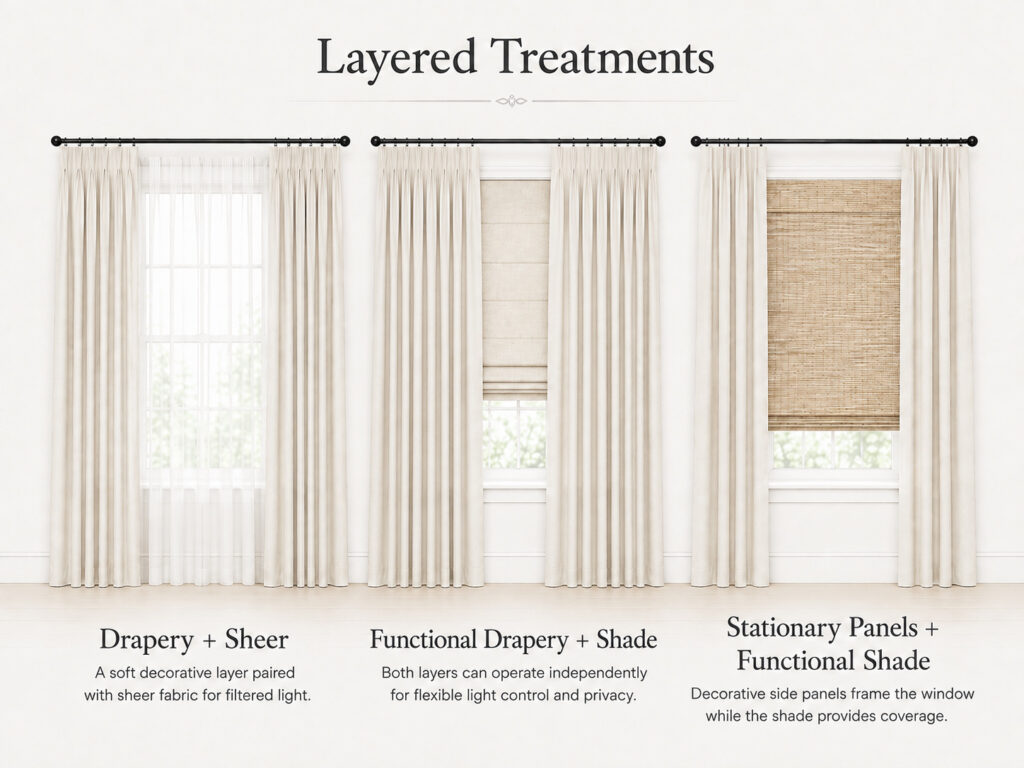 Layered Treatments

Drapery + Sheer
A soft decorative layer paired with sheer fabric for filtered light.

Functional Drapery + Shade
Both layers can operate independently for flexible light control and privacy.

Stationary Panels + Functional Shade
Decorative side panels frame the window while the shade provides coverage.